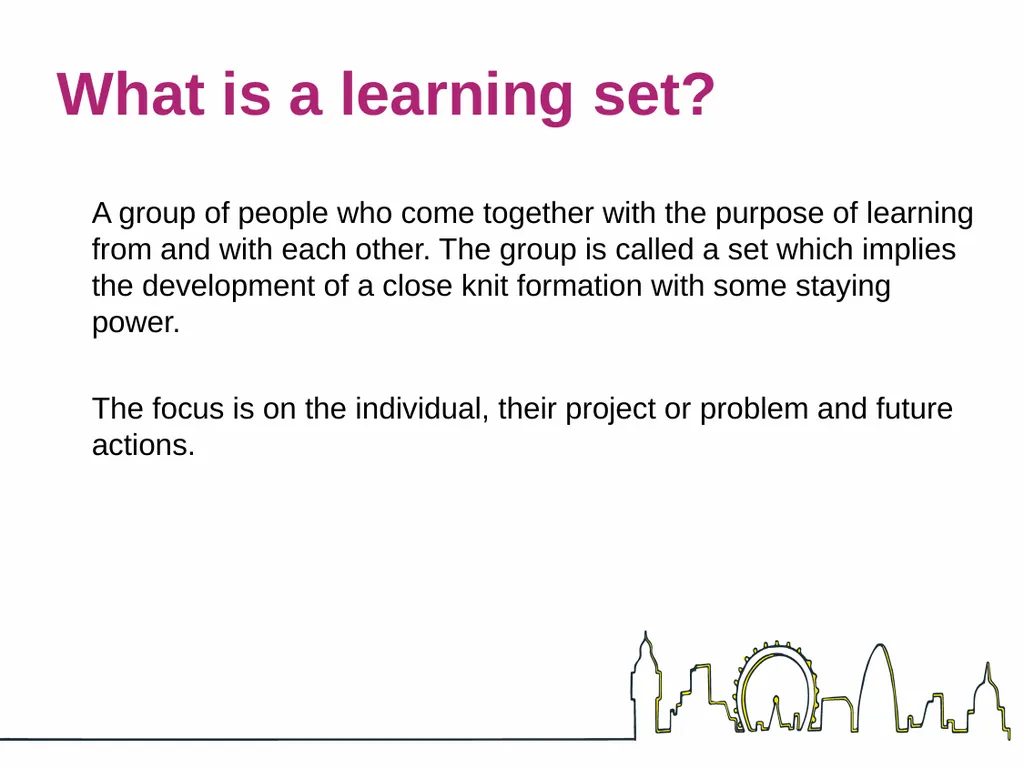 What is a learning set?

A group of people who come together with the purpose of learning from and with each other. The group is called a set which implies the development of a close knit formation with some staying power.

The focus is on the individual, their project or problem and future actions.